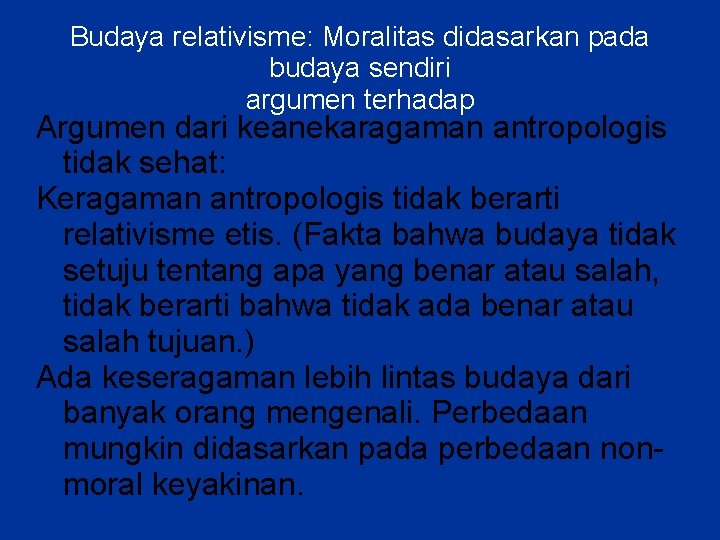 Budaya relativisme: Moralitas didasarkan pada budaya sendiri
argumen terhadap

Argumen dari keanekaragaman antropologis tidak sehat:

Keragaman antropologis tidak berarti relativisme etis. (Fakta bahwa budaya tidak setuju tentang apa yang benar atau salah, tidak berarti bahwa tidak ada benar atau salah tujuan.)

Ada keseragaman lebih lintas budaya dari banyak orang mengenali. Perbedaan mungkin didasarkan pada perbedaan non-moral keyakinan.